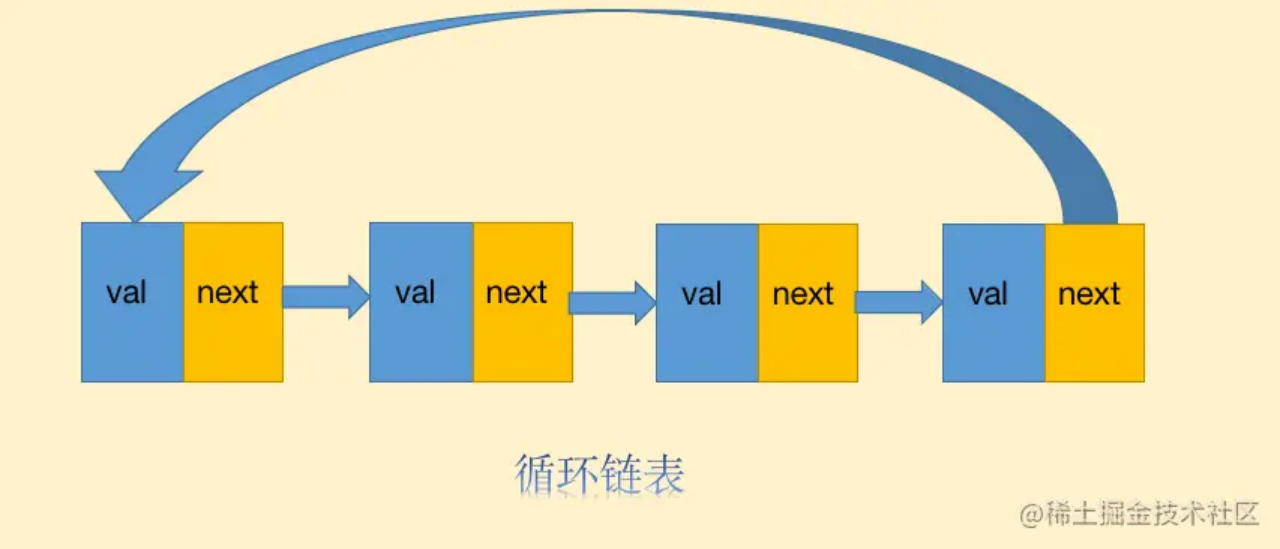 val next val next val next val next

循环链表

@稀土掘金技术社区